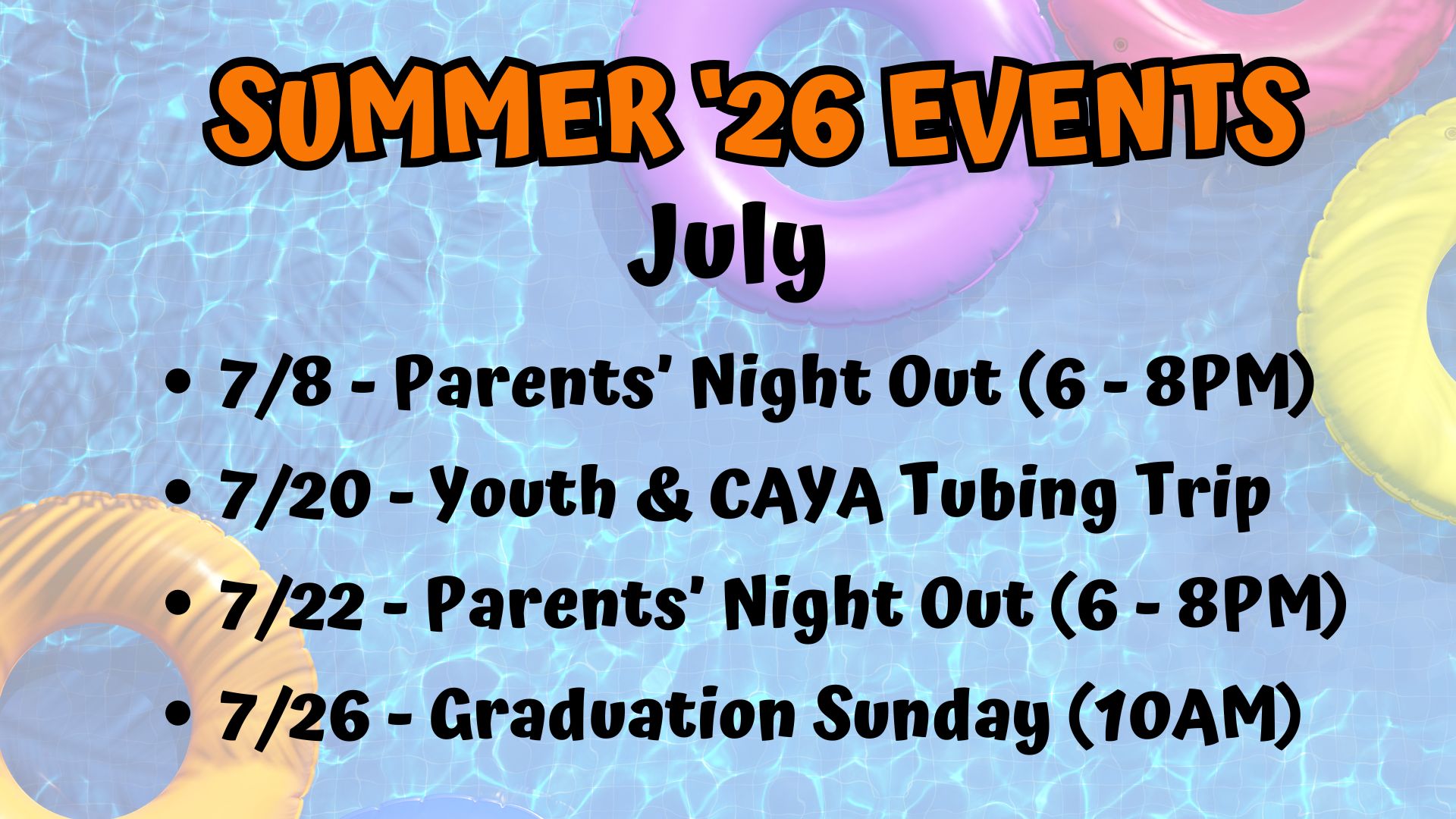 SUMMER '26 EVENTS

July

• 7/8 - Parents' Night Out (6 - 8PM)
• 7/20 - Youth & CAYA Tubing Trip
• 7/22 - Parents' Night Out (6 - 8PM)
• 7/26 - Graduation Sunday (10AM)